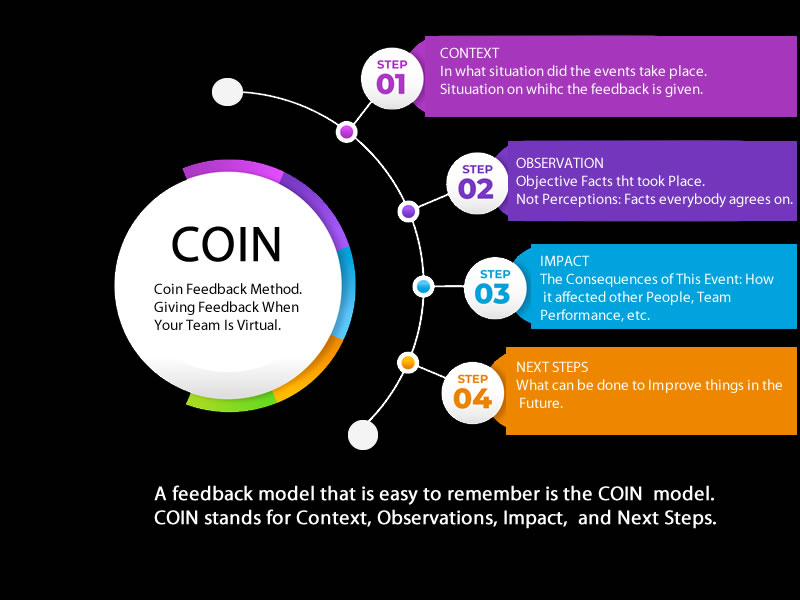 COIN

Coin Feedback Method. Giving Feedback When Your Team Is Virtual.

STEP 01

CONTEXT
In what situation did the events take place.
Situuation on whihc the feedback is given.

STEP 02

OBSERVATION
Objective Facts tht took Place.
Not Perceptions: Facts everybody agrees on.

STEP 03

IMPACT
The Consequences of This Event: How it affected other People, Team Performance, etc.

STEP 04

NEXT STEPS
What can be done to Improve things in the Future.

A feedback model that is easy to remember is the COIN model. COIN stands for Context, Observations, Impact, and Next Steps.